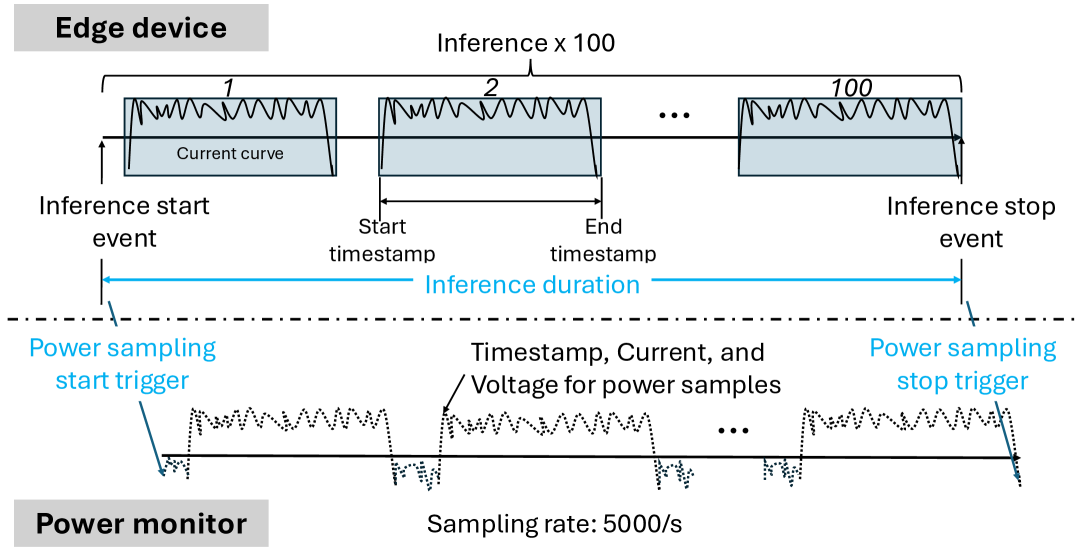 Edge device

Inference x 100

1

2

...

100

Current curve

Inference start event

Start timestamp

End timestamp

Inference stop event

Inference duration

Power sampling start trigger

Timestamp, Current, and Voltage for power samples

Power sampling stop trigger

...

Power monitor

Sampling rate: 5000/s